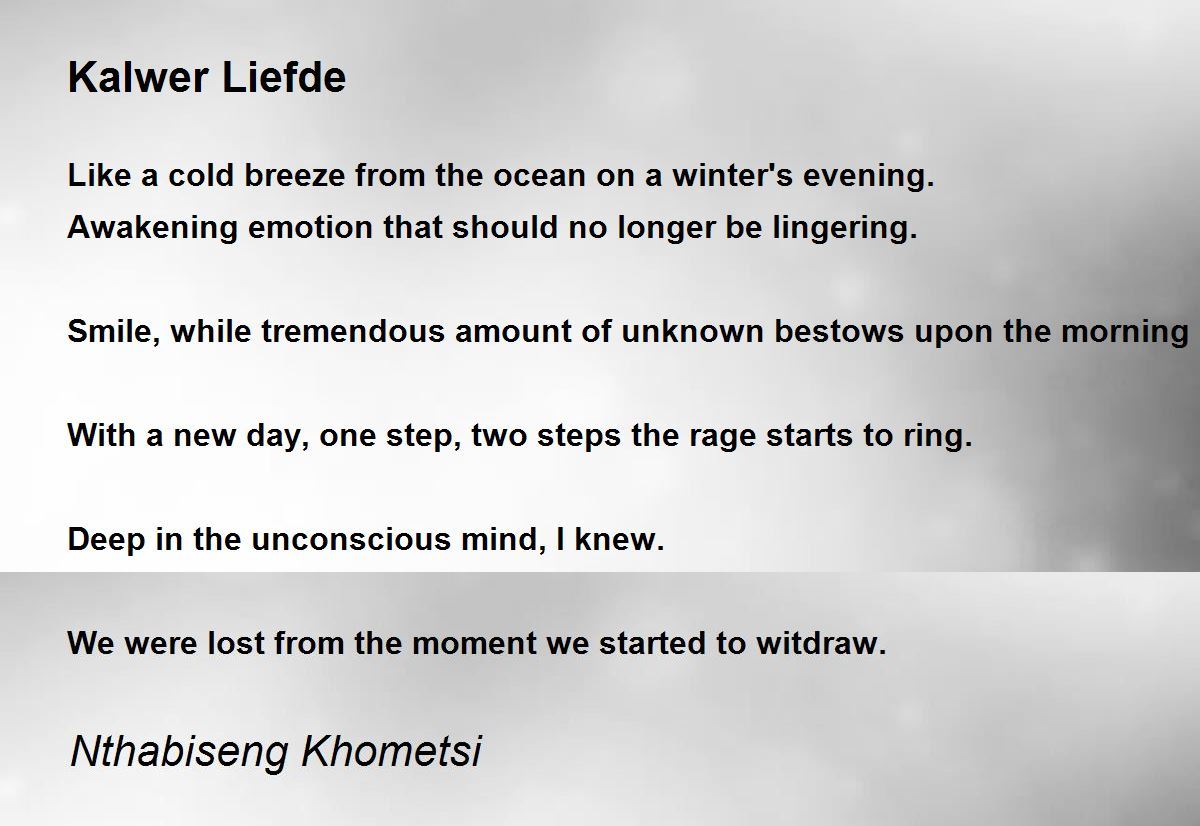 Kalwer Liefde

Like a cold breeze from the ocean on a winter's evening.
Awakening emotion that should no longer be lingering.

Smile, while tremendous amount of unknown bestows upon the morning

With a new day, one step, two steps the rage starts to ring.

Deep in the unconscious mind, I knew.

We were lost from the moment we started to witdraw.

Nthabiseng Khometsi